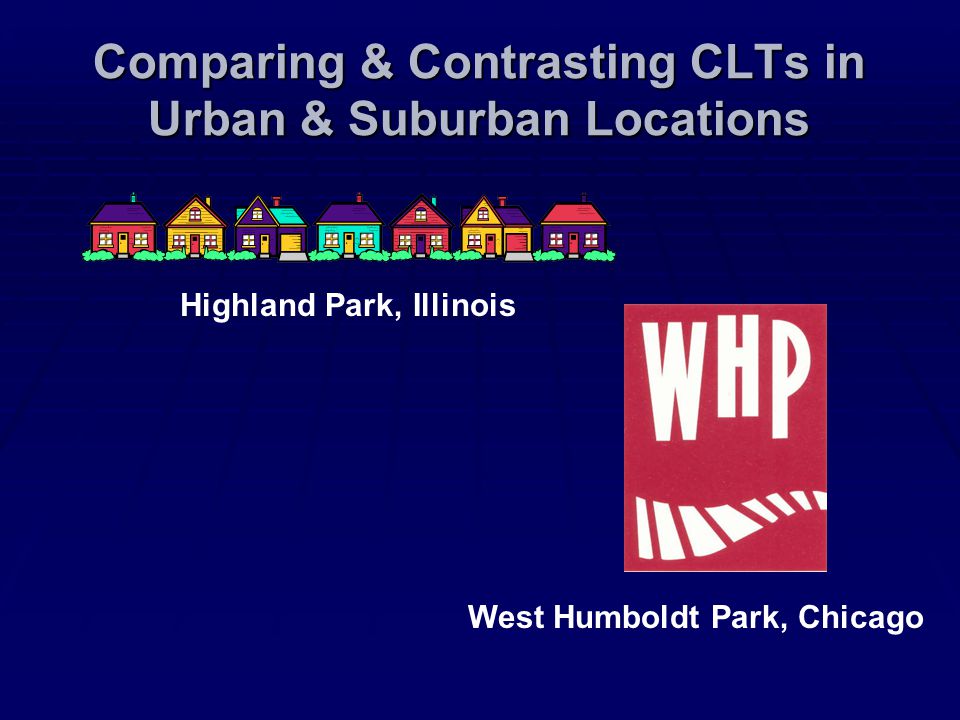 Comparing & Contrasting CLTs in Urban & Suburban Locations

Highland Park, Illinois

WHP

West Humboldt Park, Chicago